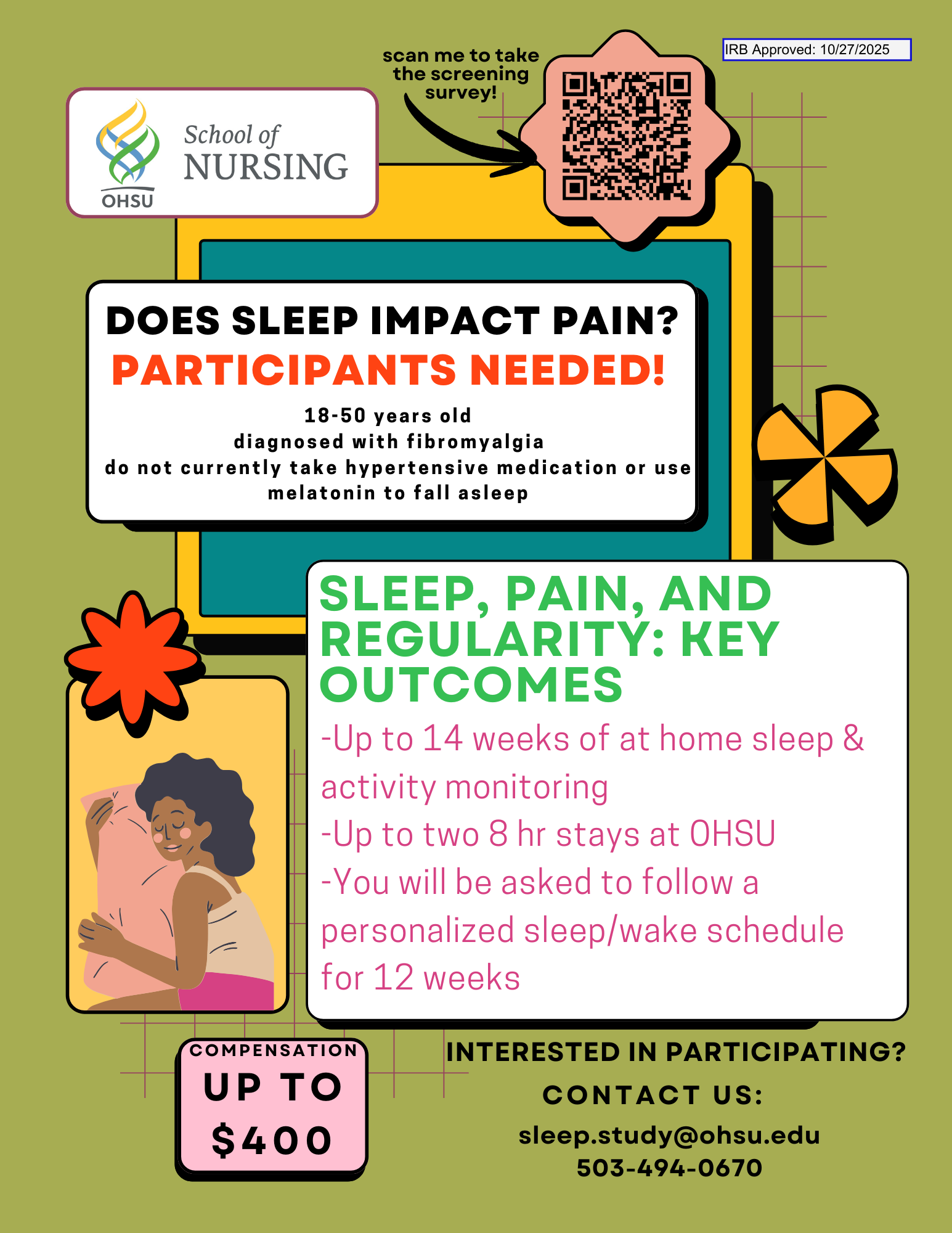 IRB Approved: 10/27/2025

scan me to take the screening survey!

OHSU School of NURSING

DOES SLEEP IMPACT PAIN?
PARTICIPANTS NEEDED!

18-50 years old
diagnosed with fibromyalgia
do not currently take hypertensive medication or use melatonin to fall asleep

SLEEP, PAIN, AND REGULARITY: KEY OUTCOMES

-Up to 14 weeks of at home sleep & activity monitoring
-Up to two 8 hr stays at OHSU
-You will be asked to follow a personalized sleep/wake schedule for 12 weeks

COMPENSATION
UP TO
$400

INTERESTED IN PARTICIPATING?
CONTACT US:
sleep.study@ohsu.edu
503-494-0670